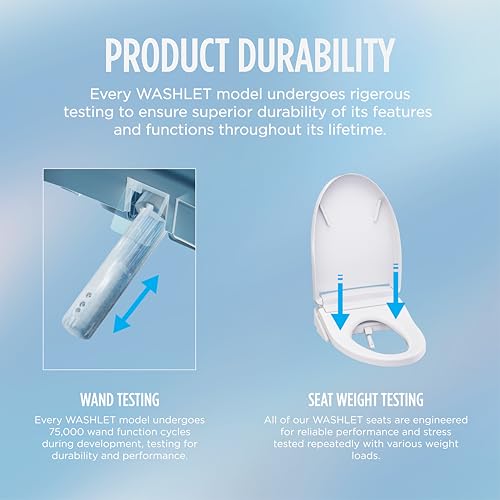 PRODUCT DURABILITY

Every WASHLET model undergoes rigerous testing to ensure superior durability of its features and functions throughout its lifetime.

WAND TESTING

Every WASHLET model undergoes 75,000 wand function cycles during development, testing for durability and performance.

SEAT WEIGHT TESTING

All of our WASHLET seats are engineered for reliable performance and stress tested repeatedly with various weight loads.